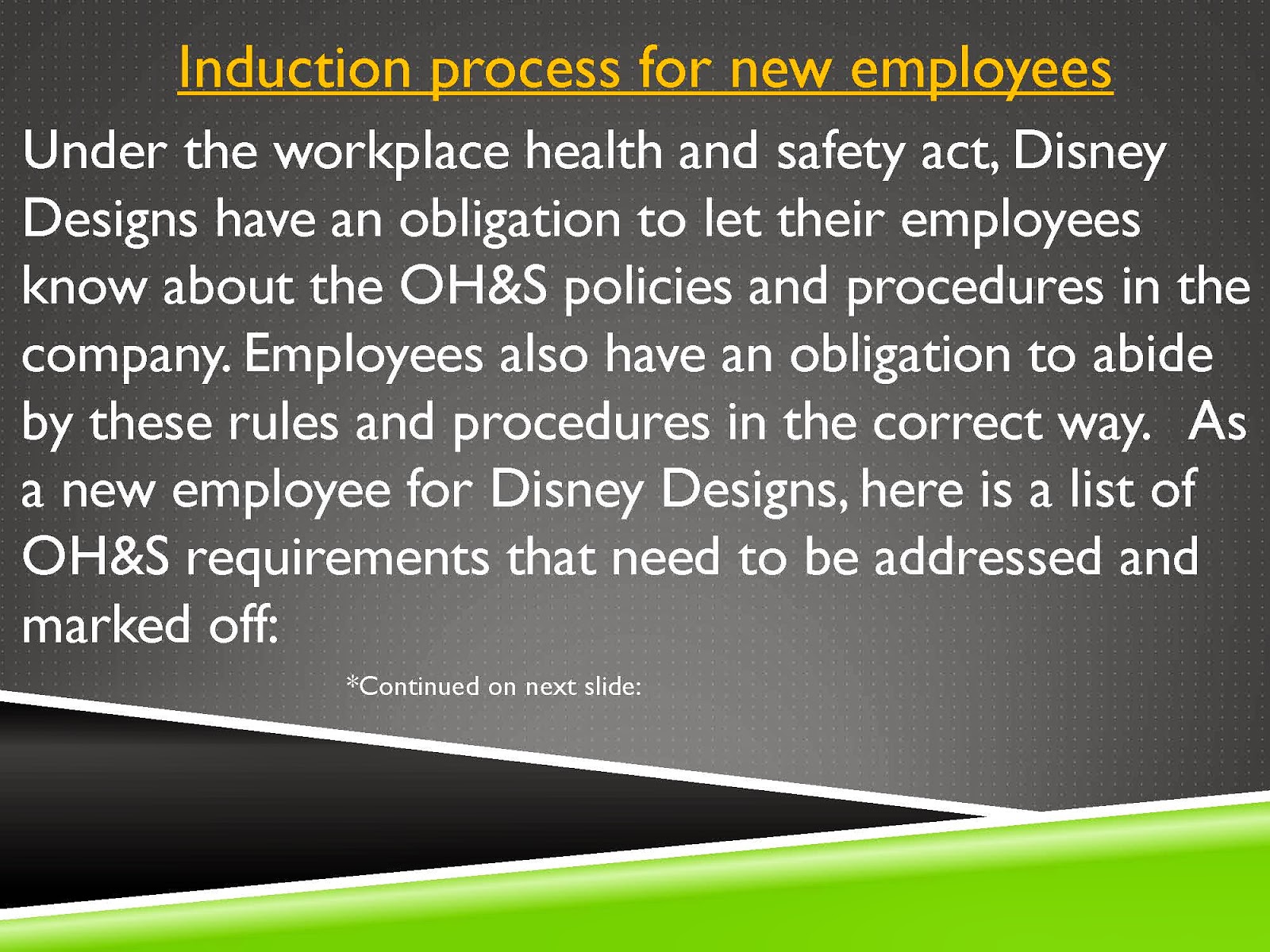 Induction process for new employees

Under the workplace health and safety act, Disney Designs have an obligation to let their employees know about the OH&S policies and procedures in the company. Employees also have an obligation to abide by these rules and procedures in the correct way. As a new employee for Disney Designs, here is a list of OH&S requirements that need to be addressed and marked off:

*Continued on next slide: